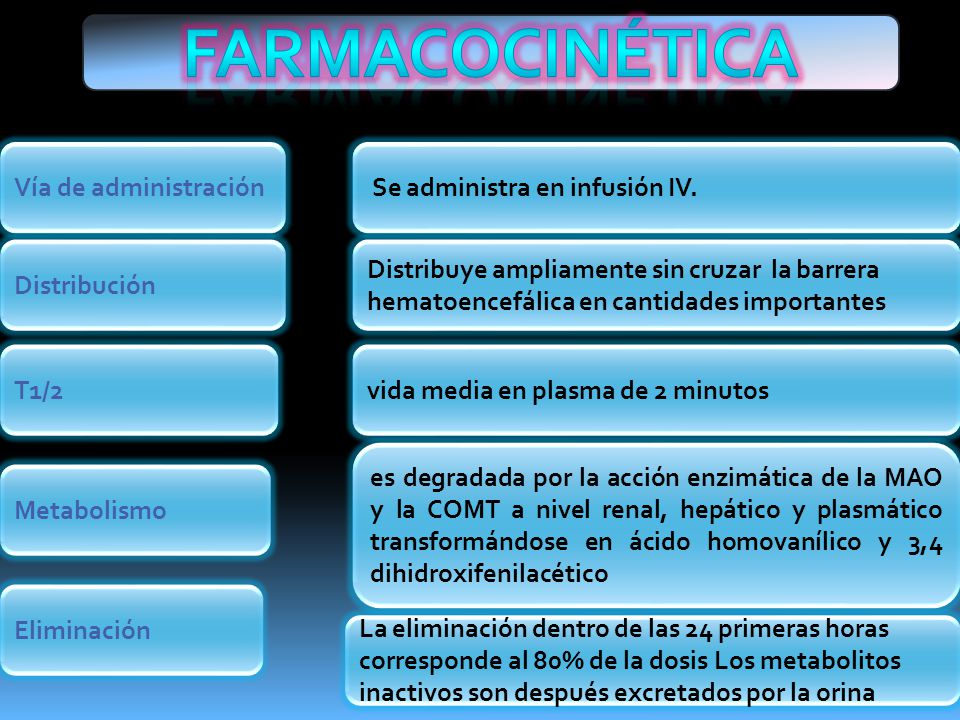 FARMACOCINÉTICA

Vía de administración

Se administra en infusión IV.

Distribución

Distribuye ampliamente sin cruzar la barrera hematoencefálica en cantidades importantes

T1/2

vida media en plasma de 2 minutos

Metabolismo

es degradada por la acción enzimática de la MAO y la COMT a nivel renal, hepático y plasmático transformándose en ácido homovanílico y 3,4 dihidroxifenilacético

Eliminación

La eliminación dentro de las 24 primeras horas corresponde al 80% de la dosis Los metabolitos inactivos son después excretados por la orina